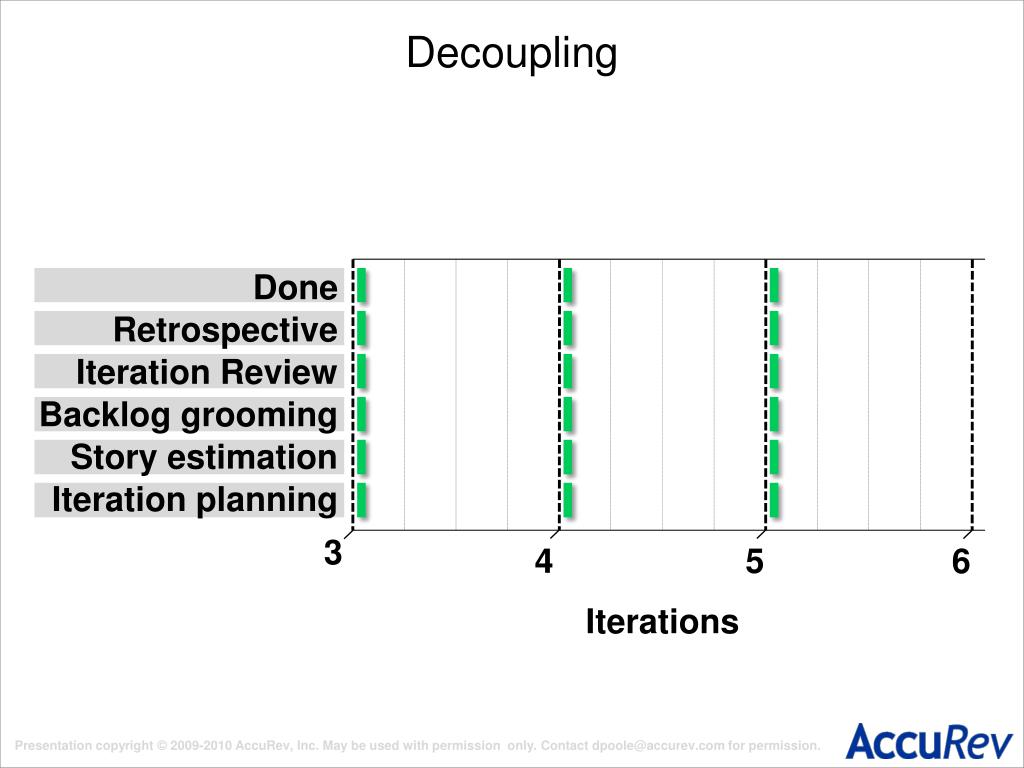 Decoupling

Done
Retrospective
Iteration Review
Backlog grooming
Story estimation
Iteration planning

3
4
5
6

Iterations

Presentation copyright © 2009-2010 AccuRev, Inc. May be used with permission only. Contact dpoole@accurev.com for permission.

AccuRev